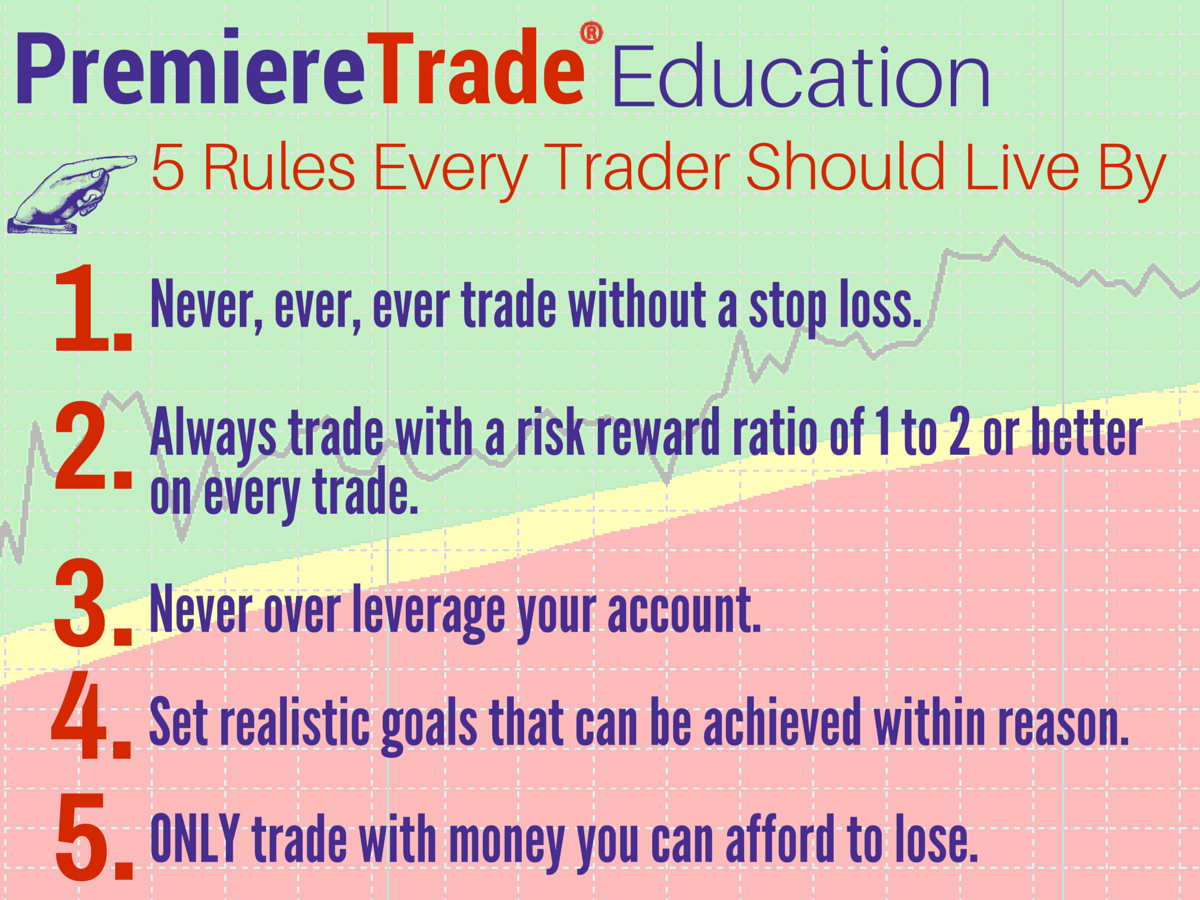 PremiereTrade® Education

5 Rules Every Trader Should Live By

1. Never, ever, ever trade without a stop loss.

2. Always trade with a risk reward ratio of 1 to 2 or better on every trade.

3. Never over leverage your account.

4. Set realistic goals that can be achieved within reason.

5. ONLY trade with money you can afford to lose.